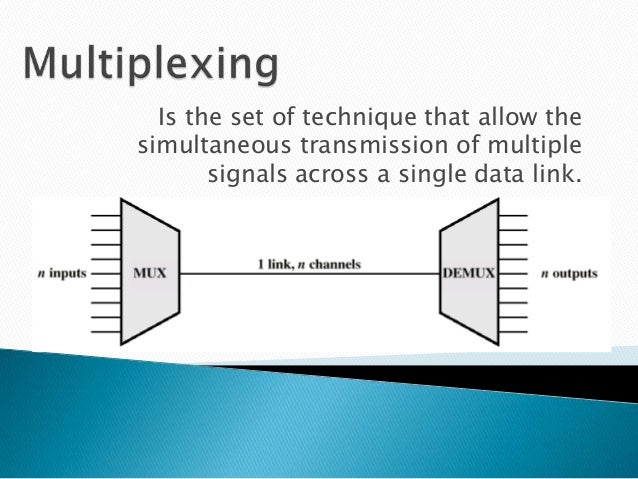 Multiplexing

Is the set of technique that allow the simultaneous transmission of multiple signals across a single data link.

n inputs
MUX
1 link, n channels
DEMUX
n outputs